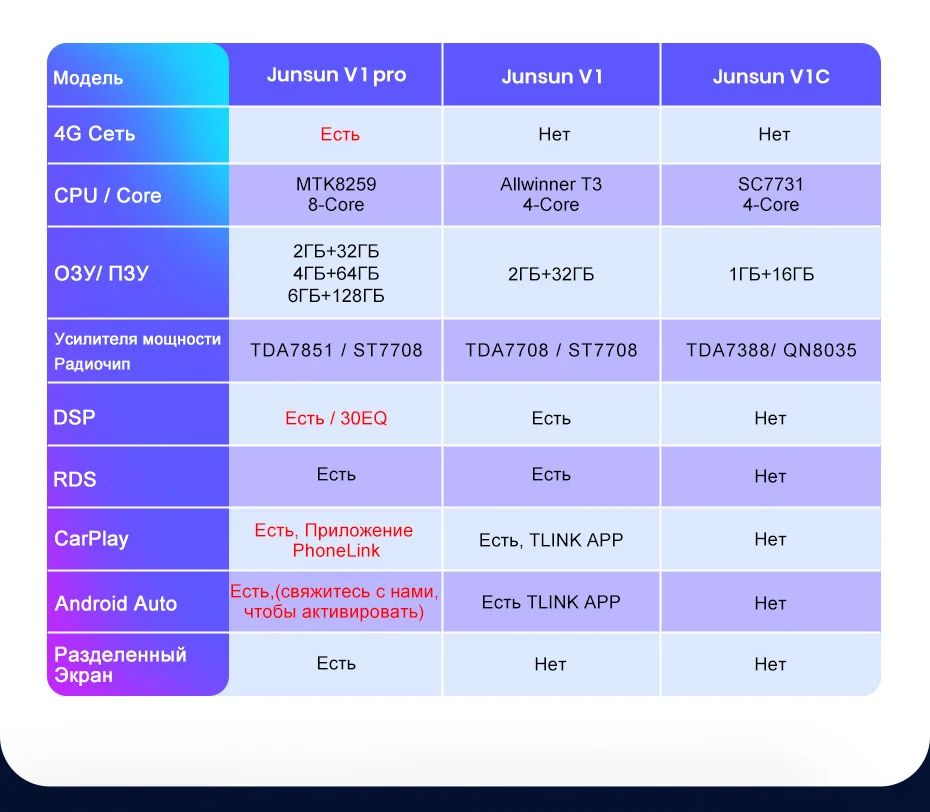 | Модель | Junsun V1 pro | Junsun V1 | Junsun V1C |
|---|---|---|---|
| 4G Сеть | Есть | Нет | Нет |
| CPU / Core | MTK8259 8-Core | Allwinner T3 4-Core | SC7731 4-Core |
| ОЗУ/ ПЗУ | 2ГБ+32ГБ 4ГБ+64ГБ 6ГБ+128ГБ | 2ГБ+32ГБ | 1ГБ+16ГБ |
| Усилителя мощности Радиочип | TDA7851 / ST7708 | TDA7708 / ST7708 | TDA7388/ QN8035 |
| DSP | Есть / 30EQ | Есть | Нет |
| RDS | Есть | Есть | Нет |
| CarPlay | Есть, Приложение PhoneLink | Есть, TLINK APP | Нет |
| Android Auto | Есть,(свяжитесь с нами, чтобы активировать) | Есть TLINK APP | Нет |
| Разделенный Экран | Есть | Нет | Нет |